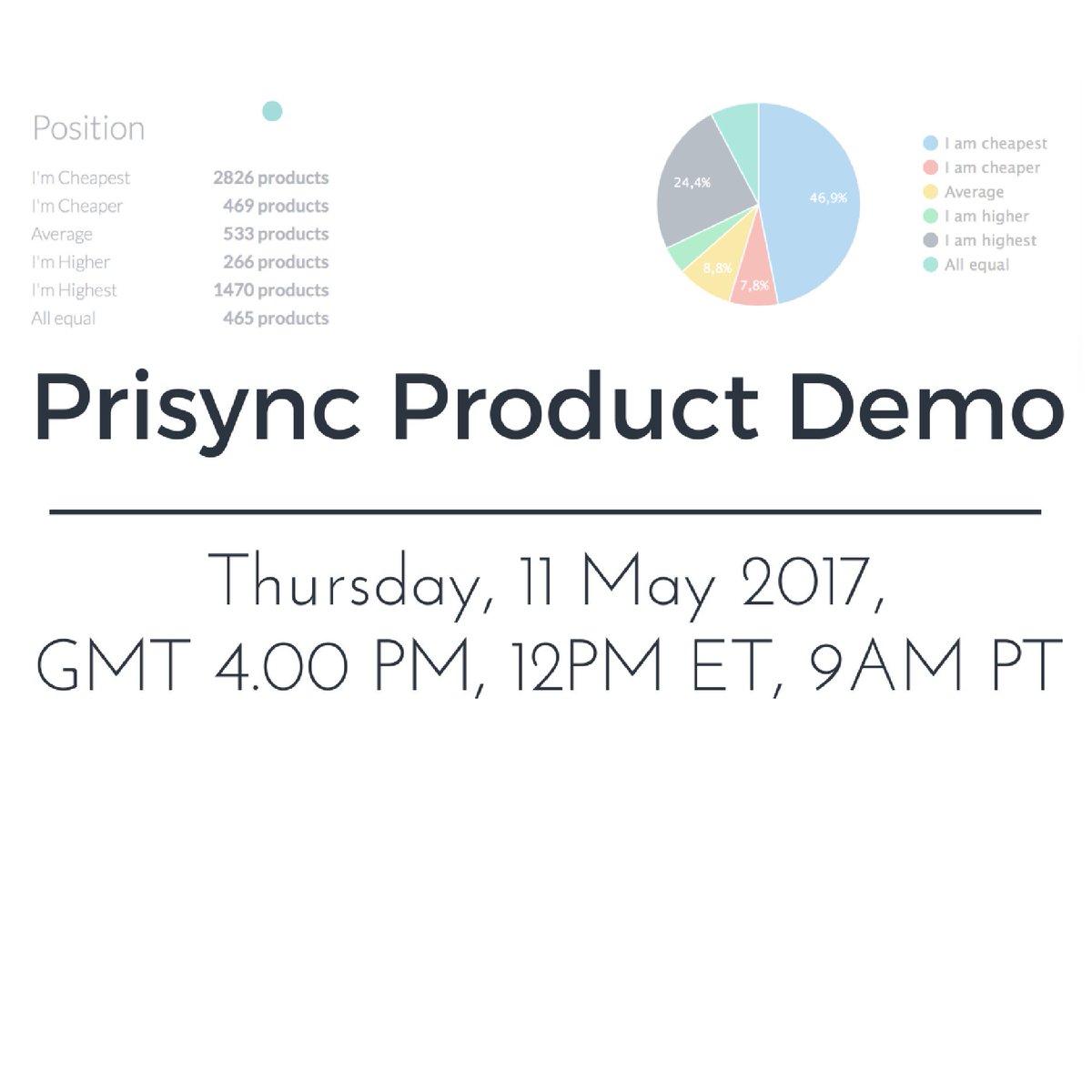 Position

| | |
|---|---|
| I'm Cheapest | 2826 products |
| I'm Cheaper | 469 products |
| Average | 533 products |
| I'm Higher | 266 products |
| I'm Highest | 1470 products |
| All equal | 465 products |

24,4%
46,9%
8,8%
7,8%

I am cheapest
I am cheaper
Average
I am higher
I am highest
All equal

Prisync Product Demo

Thursday, 11 May 2017,
GMT 4.00 PM, 12PM ET, 9AM PT